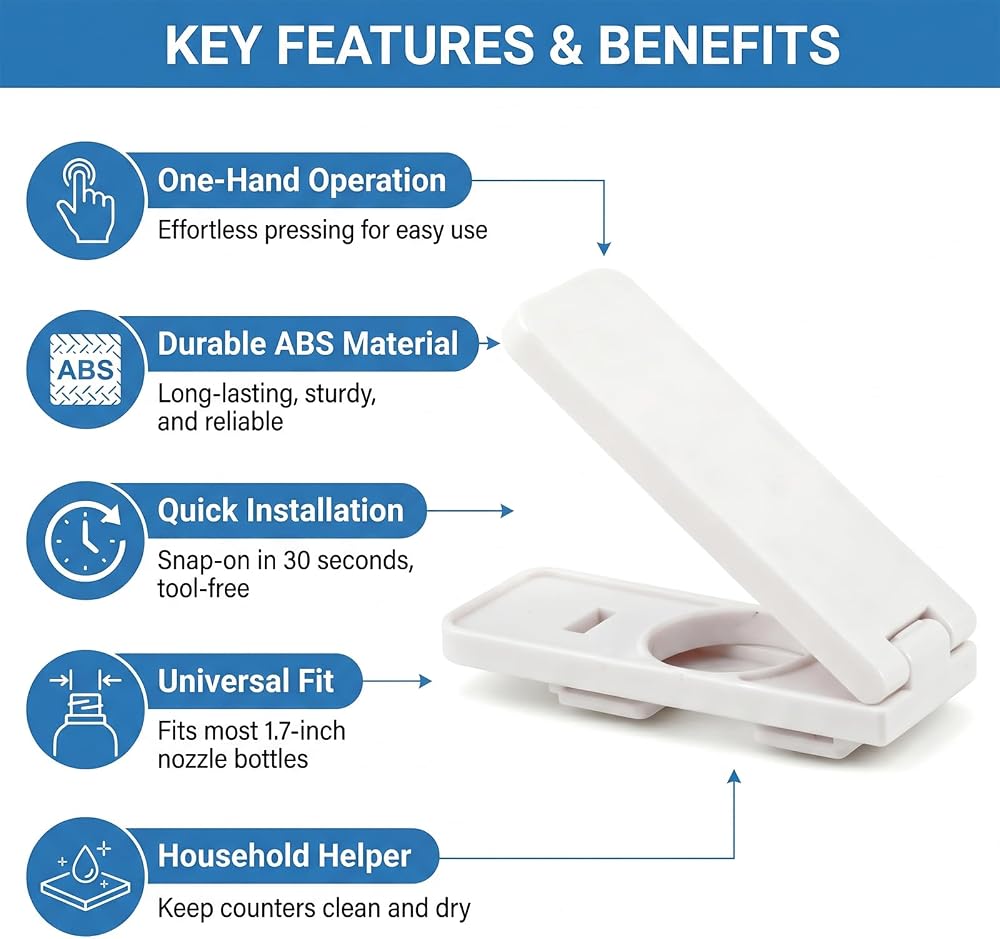 KEY FEATURES & BENEFITS

One-Hand Operation
Effortless pressing for easy use

ABS
Durable ABS Material
Long-lasting, sturdy, and reliable

Quick Installation
Snap-on in 30 seconds, tool-free

Universal Fit
Fits most 1.7-inch nozzle bottles

Household Helper
Keep counters clean and dry